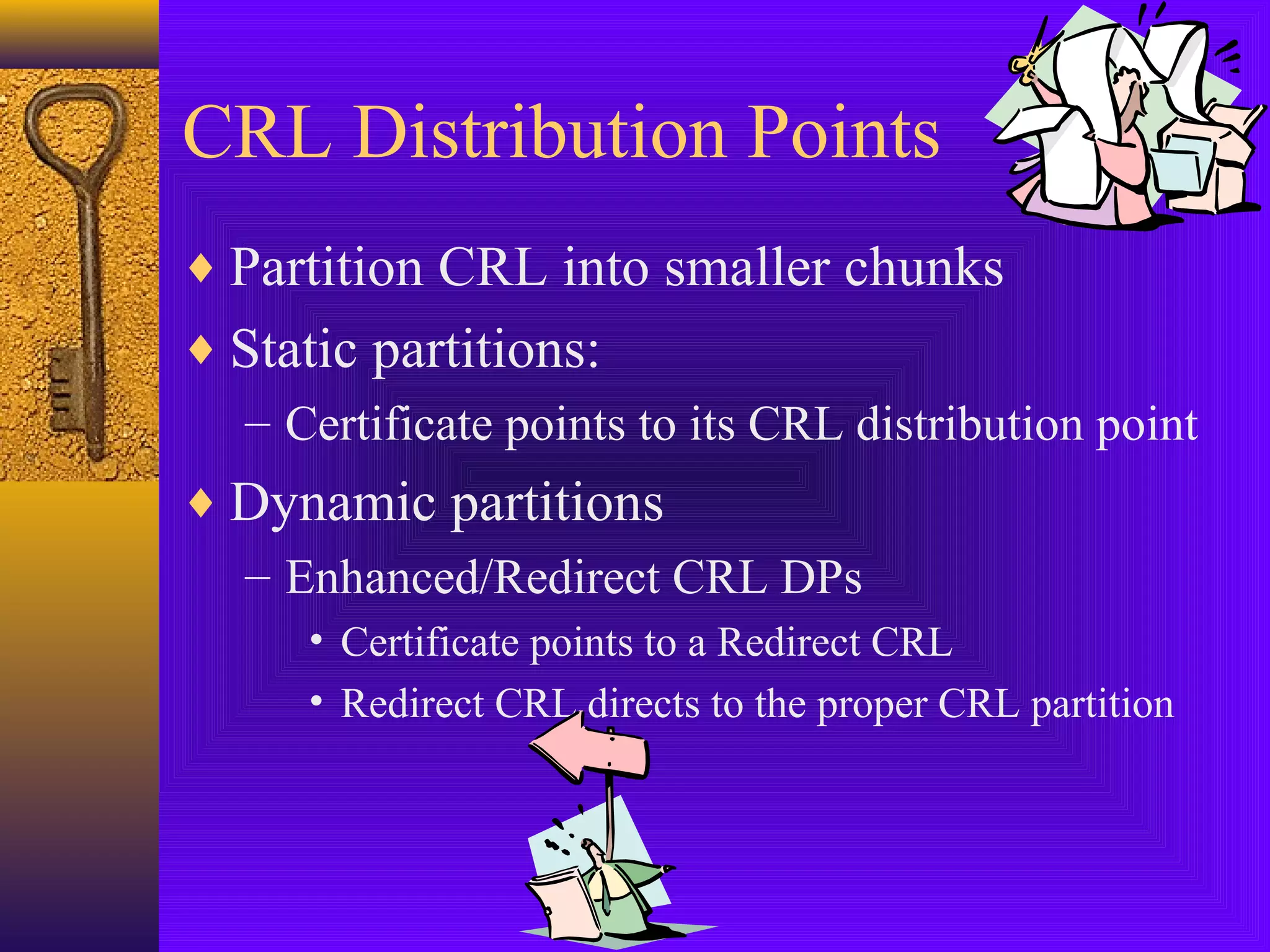 CRL Distribution Points

♦ Partition CRL into smaller chunks

♦ Static partitions:

– Certificate points to its CRL distribution point

♦ Dynamic partitions

– Enhanced/Redirect CRL DPs

• Certificate points to a Redirect CRL

• Redirect CRL directs to the proper CRL partition